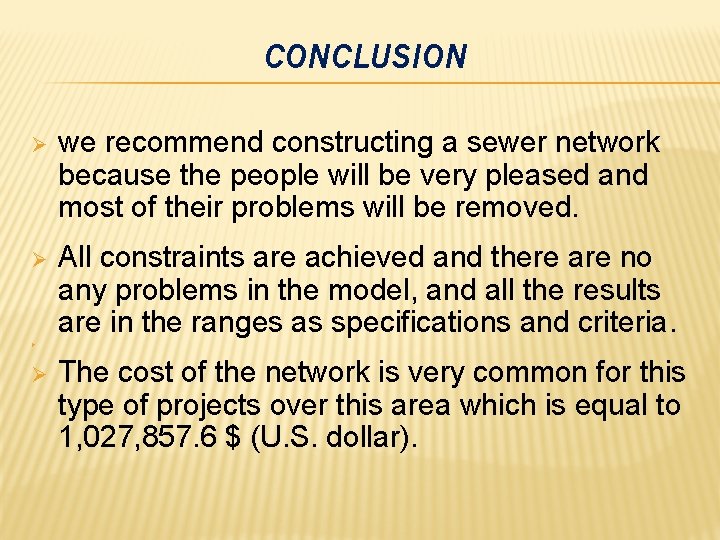 CONCLUSION

➢ we recommend constructing a sewer network because the people will be very pleased and most of their problems will be removed.

➢ All constraints are achieved and there are no any problems in the model, and all the results are in the ranges as specifications and criteria.

➢ The cost of the network is very common for this type of projects over this area which is equal to 1,027,857.6 \$ (U.S. dollar).